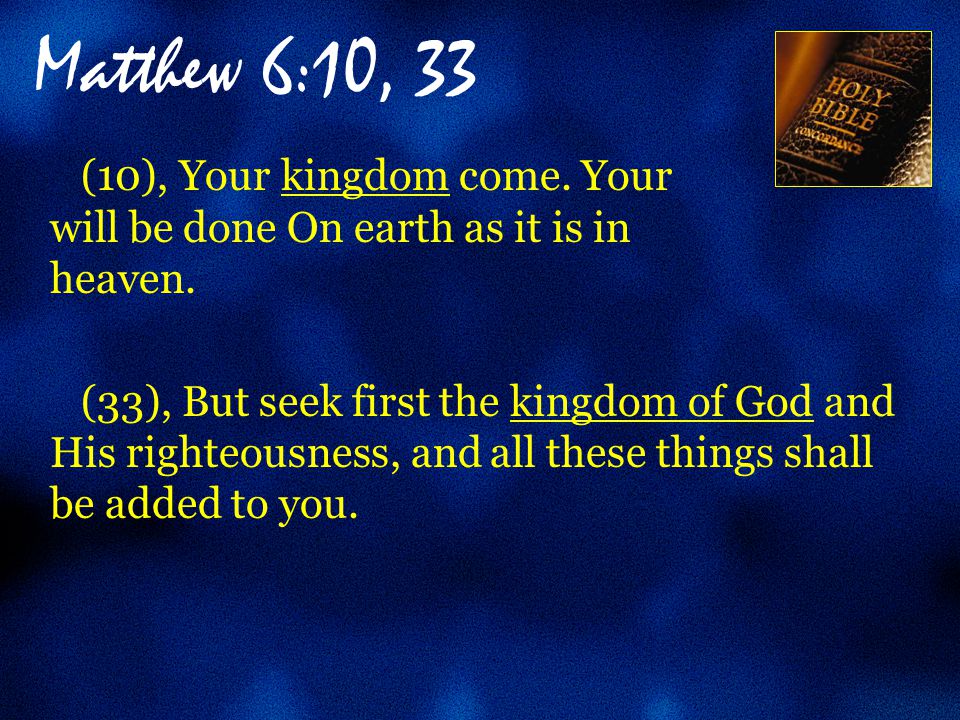 Matthew 6:10, 33

HOLY BIBLE CONCORDANCE

(10), Your kingdom come. Your will be done On earth as it is in heaven.

(33), But seek first the kingdom of God and His righteousness, and all these things shall be added to you.